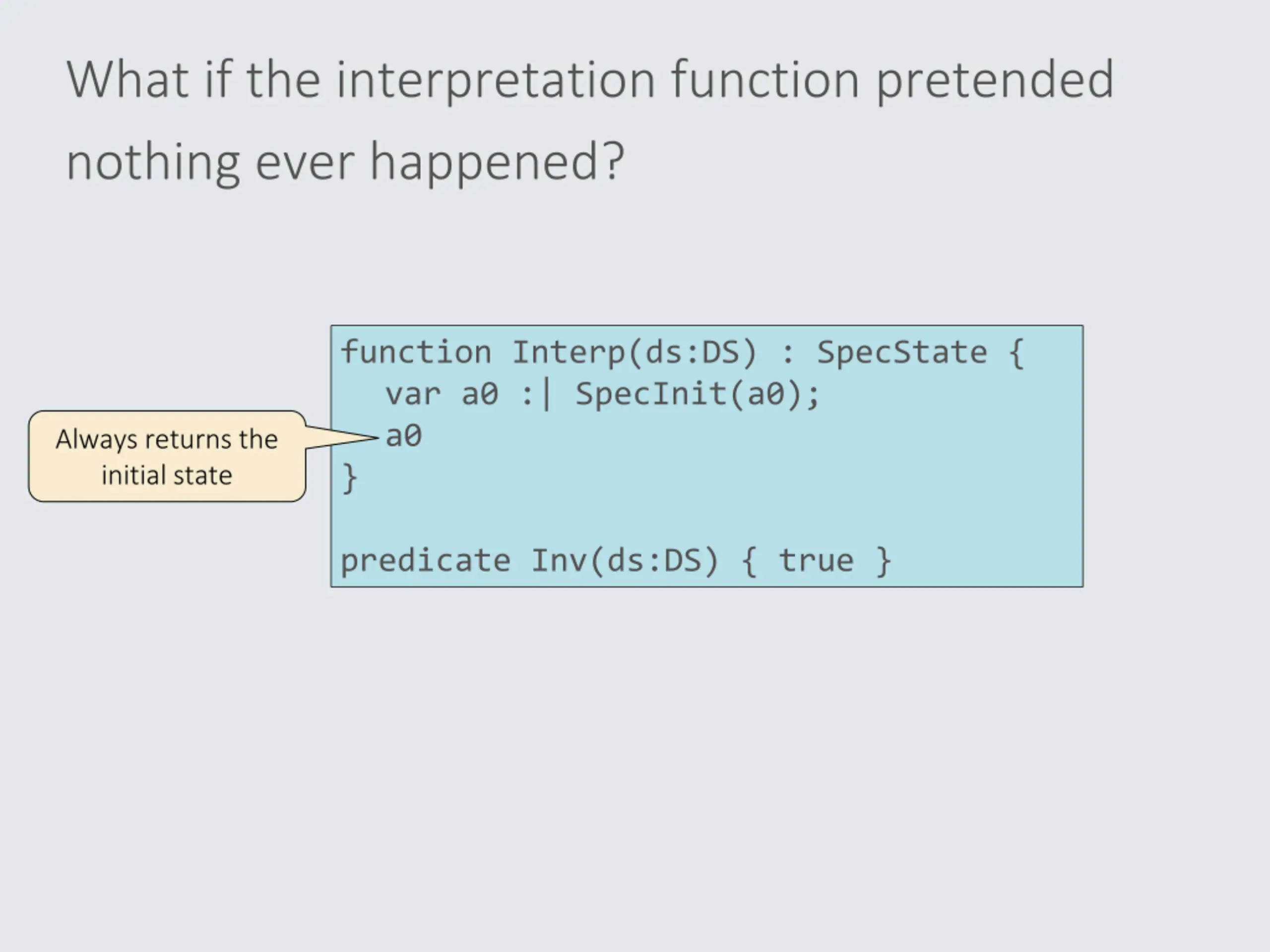 What if the interpretation function pretended nothing ever happened?

Always returns the initial state

function Interp(ds:DS) : SpecState {
  var a0 :| SpecInit(a0);
  a0
}

predicate Inv(ds:DS) { true }